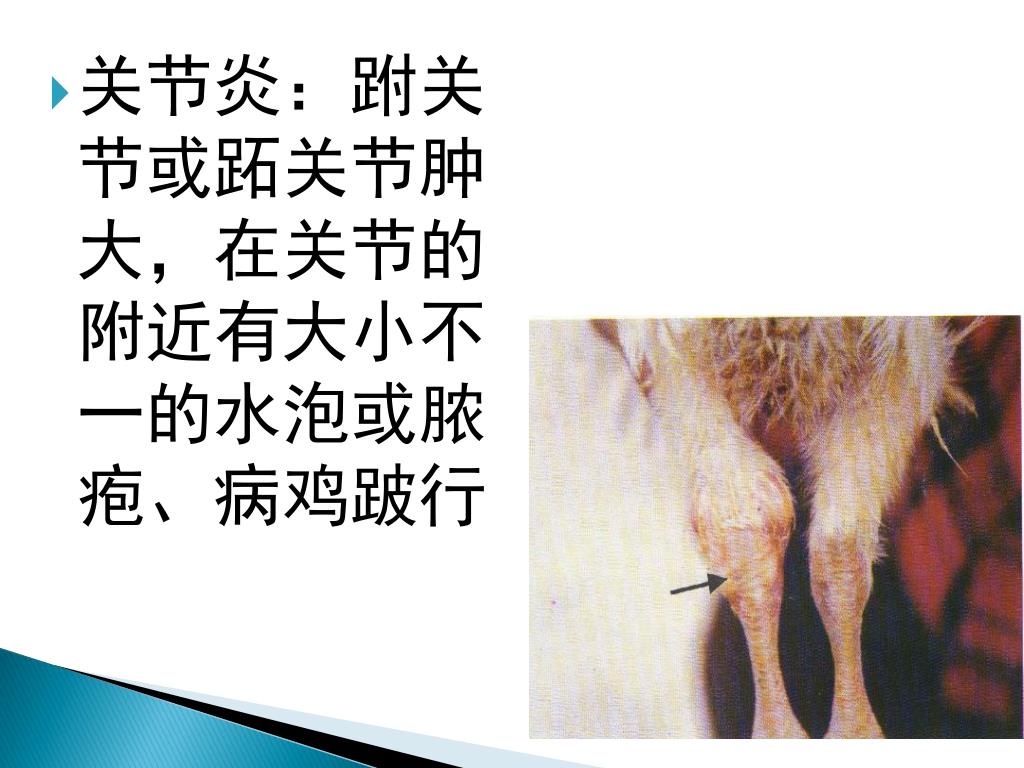 关节炎：跗关节或跖关节肿大，在关节的附近有大小不一的水泡或脓疱、病鸡跛行